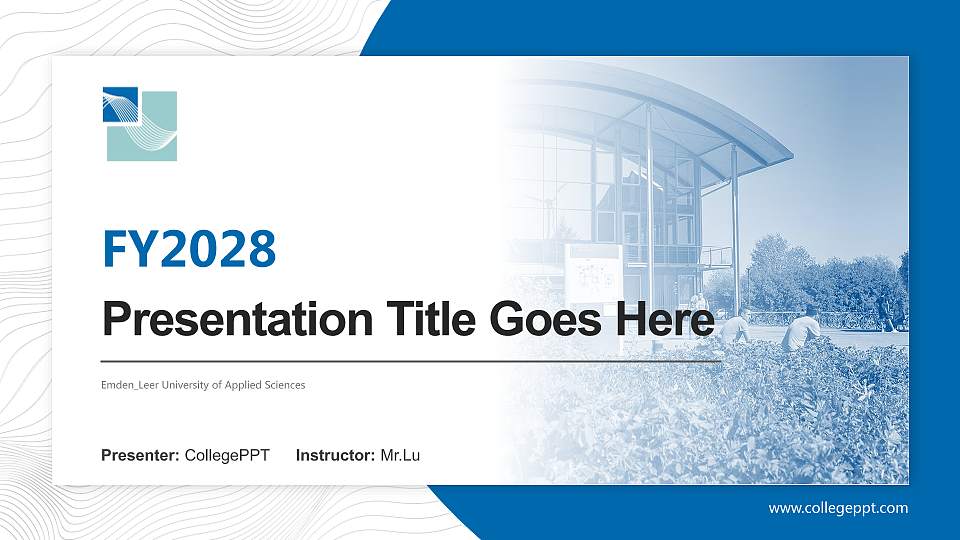 FY2028

Presentation Title Goes Here

Emden_Leer University of Applied Sciences

Presenter: CollegePPT Instructor: Mr.Lu

www.collegeppt.com